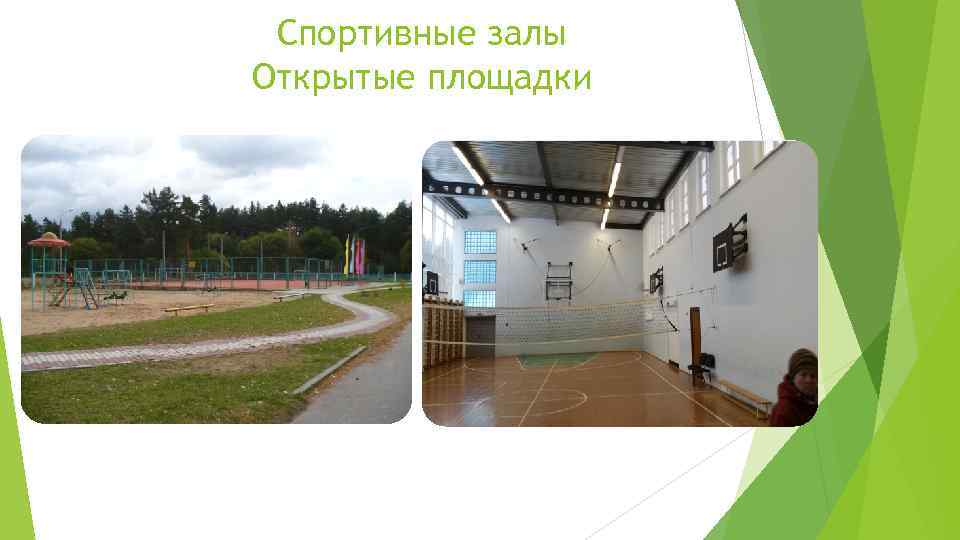 Спортивные залы
Открытые площадки